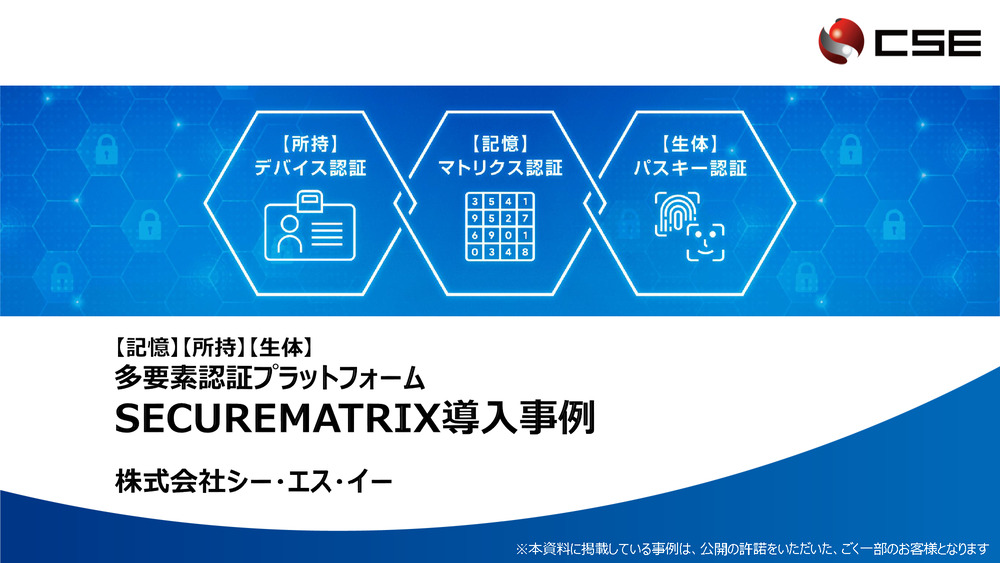 CSE

【所持】
デバイス認証

【記憶】
マトリクス認証

| 3 | 5 | 4 | 1 |
|---|---|---|---|
| 9 | 5 | 2 | 7 |
| 6 | 9 | 0 | 1 |
| 0 | 3 | 4 | 8 |

【生体】
パスキー認証

【記憶】【所持】【生体】
多要素認証プラットフォーム
SECUREMATRIX導入事例

株式会社シー・エス・イー

※本資料に掲載している事例は、公開の許諾をいただいた、ごく一部のお客様となります